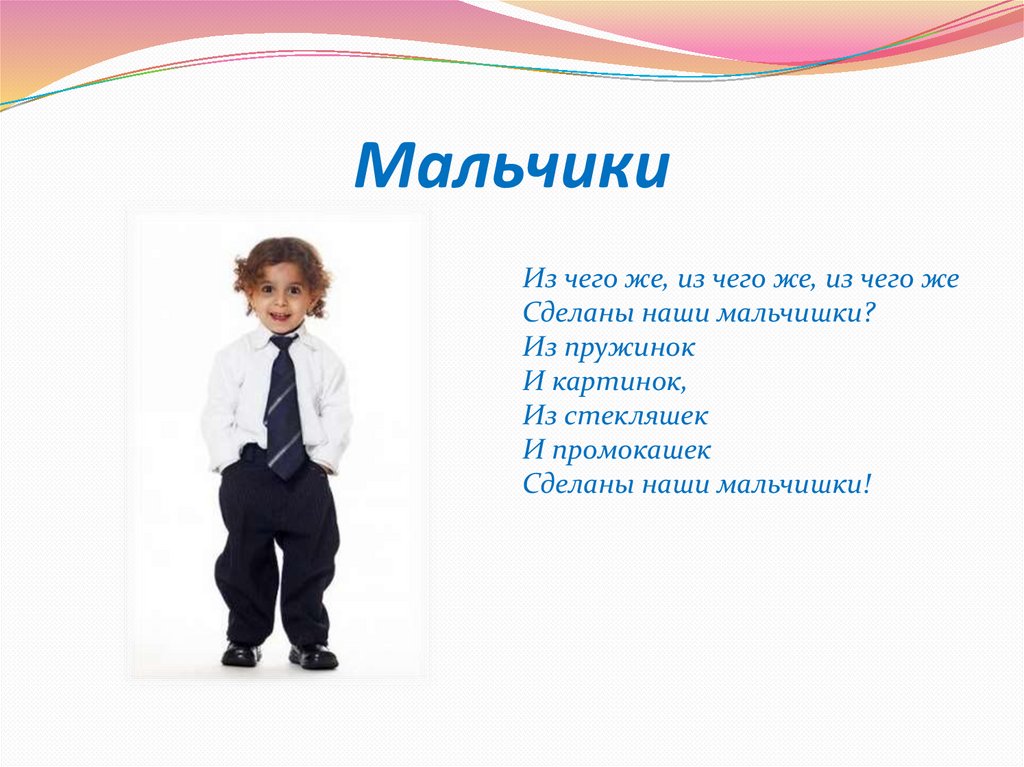 Мальчики

Из чего же, из чего же, из чего же
Сделаны наши мальчишки?
Из пружинок
И картинок,
Из стекляшек
И промокашек
Сделаны наши мальчишки!